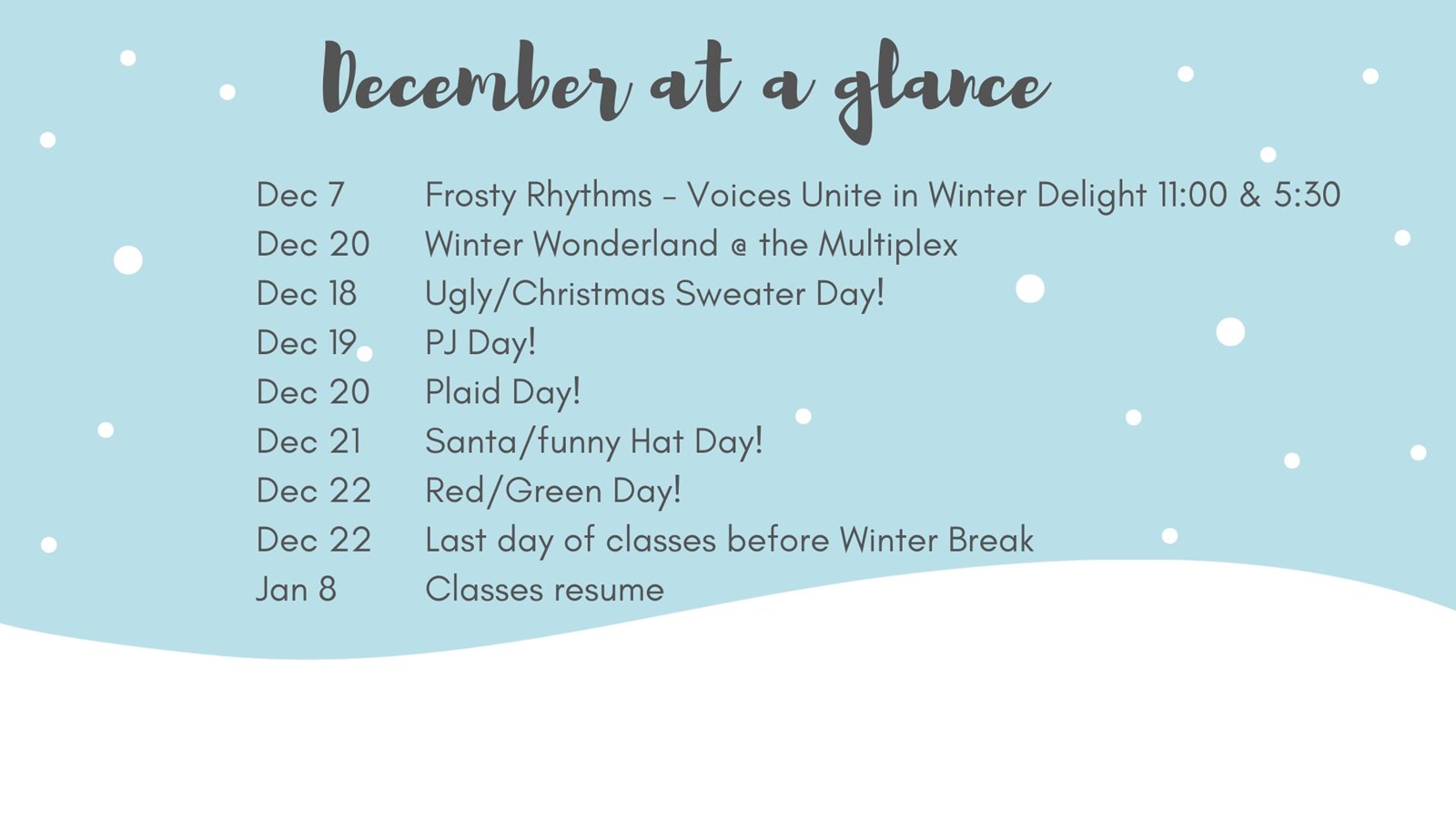 December at a glance

Dec 7 Frosty Rhythms - Voices Unite in Winter Delight 11:00 & 5:30
Dec 20 Winter Wonderland @ the Multiplex
Dec 18 Ugly/Christmas Sweater Day!
Dec 19 PJ Day!
Dec 20 Plaid Day!
Dec 21 Santa/funny Hat Day!
Dec 22 Red/Green Day!
Dec 22 Last day of classes before Winter Break
Jan 8 Classes resume